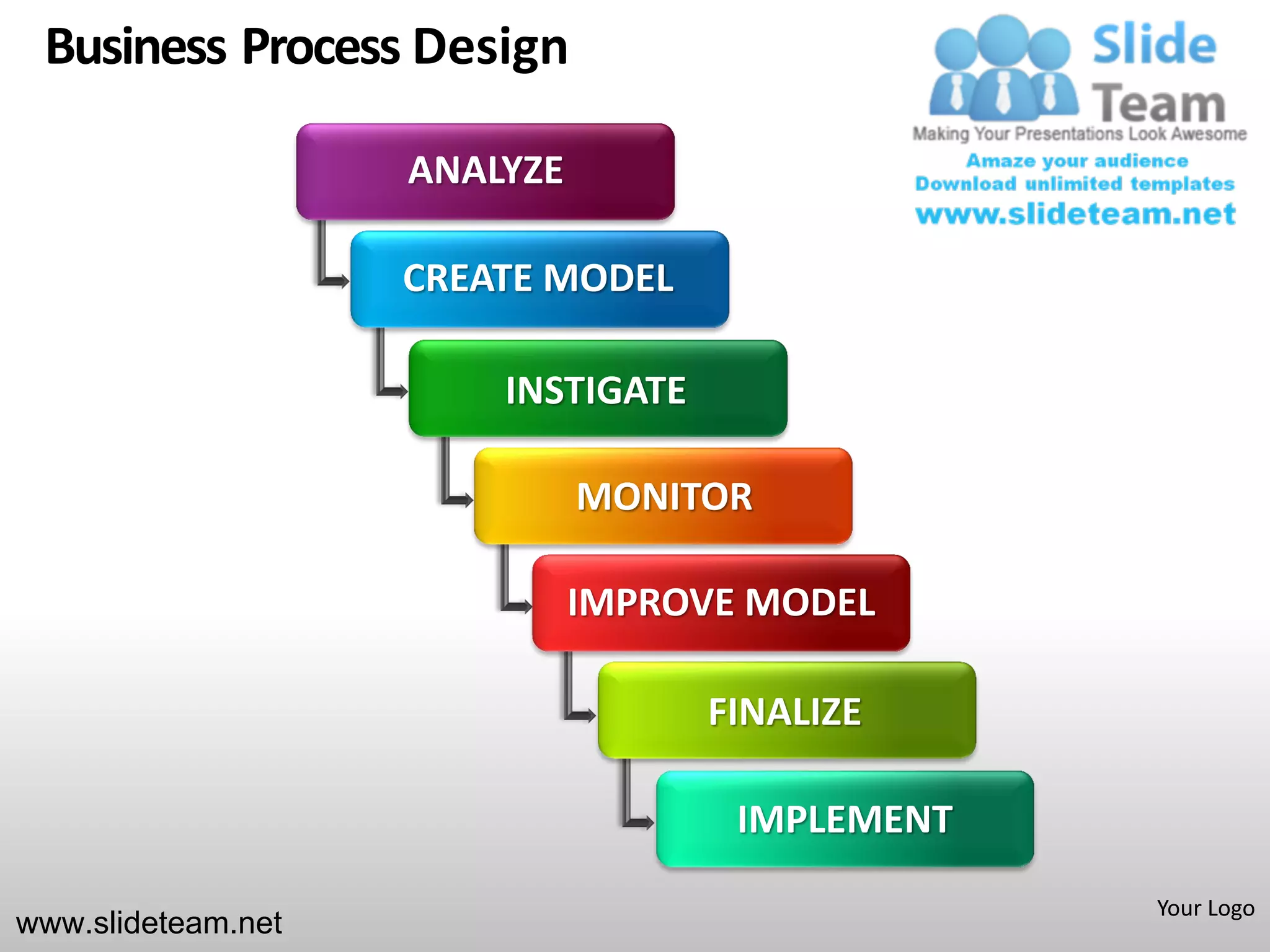 Business Process Design

Slide Team
Making Your Presentations Look Awesome
Amaze your audience
Download unlimited templates
www.slideteam.net

ANALYZE

CREATE MODEL

INSTIGATE

MONITOR

IMPROVE MODEL

FINALIZE

IMPLEMENT

Your Logo

www.slideteam.net